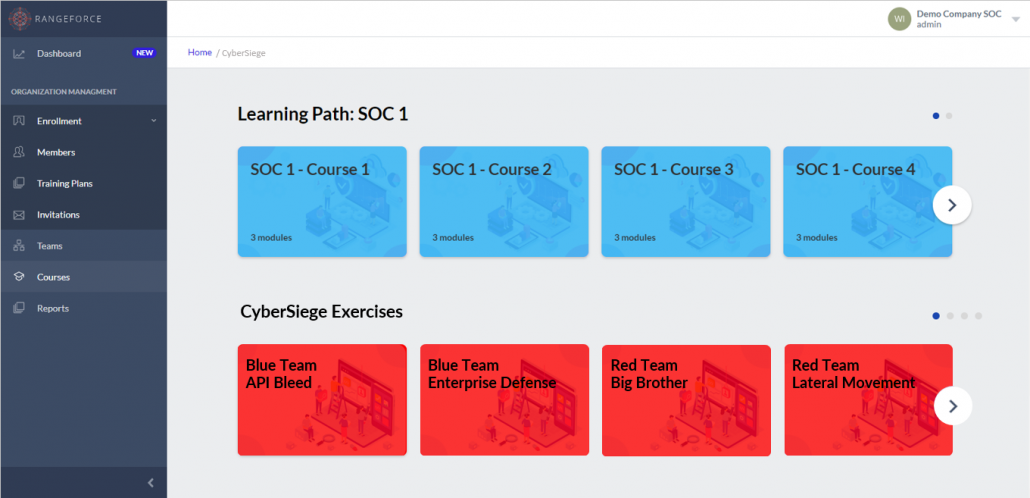 RANGEFORCE

Dashboard NEW

ORGANIZATION MANAGMENT

Enrollment

Members

Training Plans

Invitations

Teams

Courses

Reports

WI Demo Company SOC admin

Home / CyberSiege

Learning Path: SOC 1

SOC 1 - Course 1
3 modules

SOC 1 - Course 2
3 modules

SOC 1 - Course 3
3 modules

SOC 1 - Course 4
3 modules

CyberSiege Exercises

Blue Team
API Bleed

Blue Team
Enterprise Defense

Red Team
Big Brother

Red Team
Lateral Movement